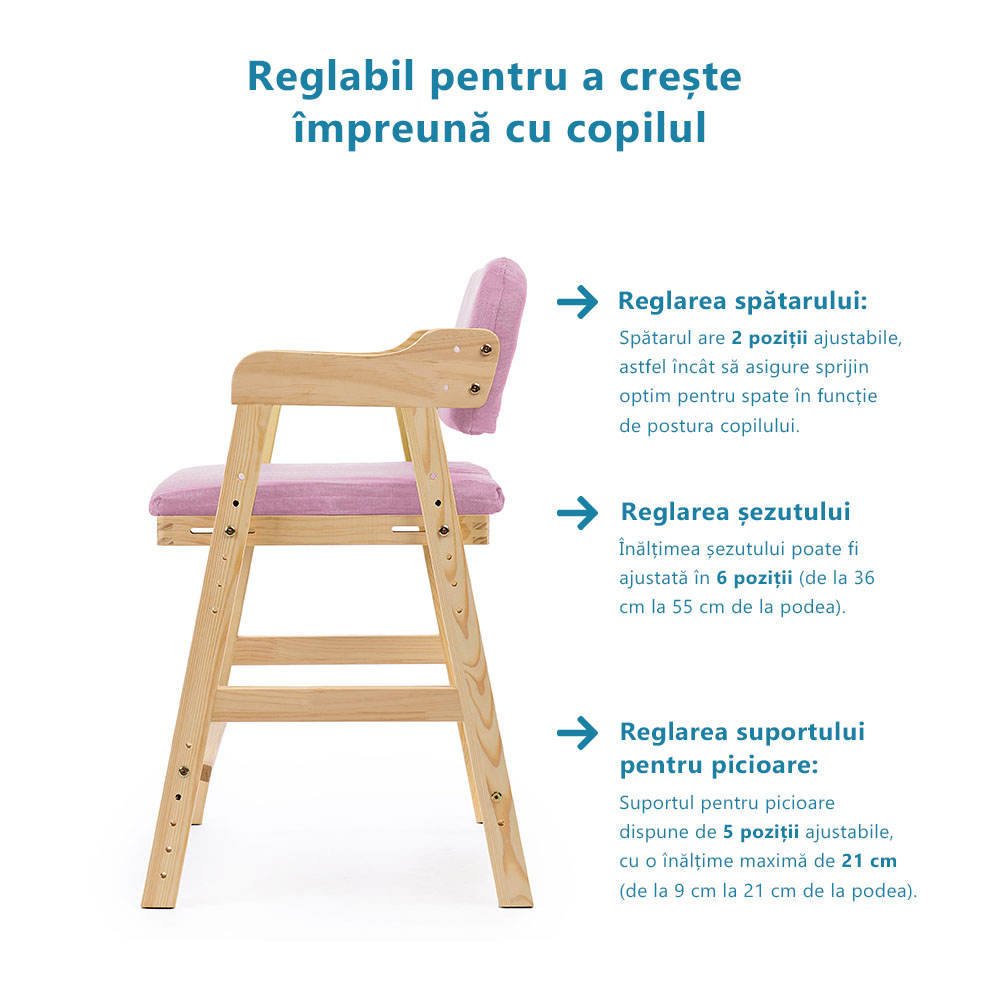 Reglabil pentru a crește împreună cu copilul

Reglarea spătarului:

Spătarul are 2 poziții ajustabile, astfel încât să asigure sprijin optim pentru spate în funcție de postura copilului.

Reglarea șezutului

Înălțimea șezutului poate fi ajustată în 6 poziții (de la 36 cm la 55 cm de la podea).

Reglarea suportului pentru picioare:

Suportul pentru picioare dispune de 5 poziții ajustabile, cu o înălțime maximă de 21 cm (de la 9 cm la 21 cm de la podea).